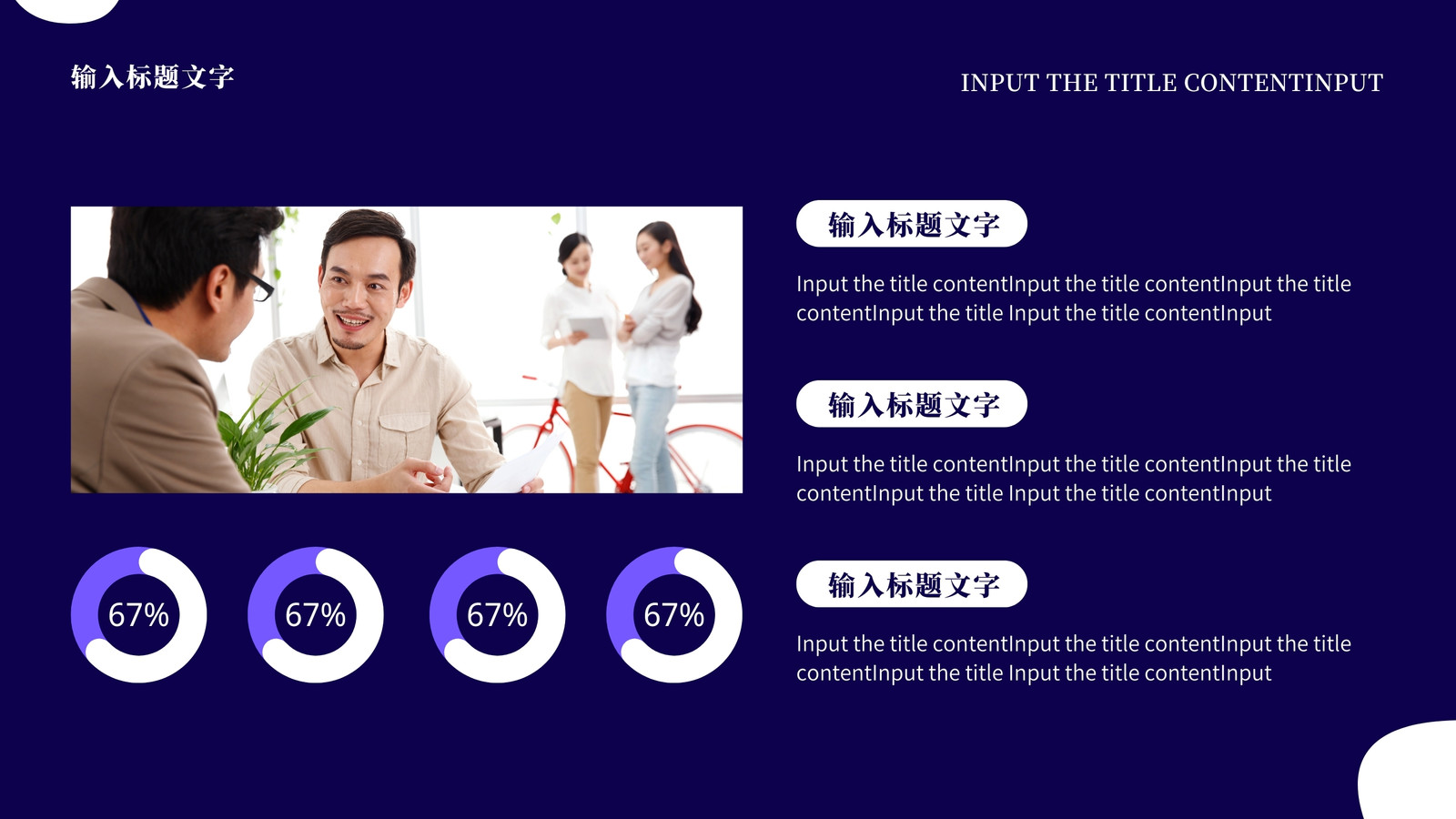 输入标题文字

INPUT THE TITLE CONTENTINPUT

67%

67%

67%

67%

输入标题文字

Input the title contentInput the title contentInput the title contentInput the title Input the title contentInput

输入标题文字

Input the title contentInput the title contentInput the title contentInput the title Input the title contentInput

输入标题文字

Input the title contentInput the title contentInput the title contentInput the title Input the title contentInput